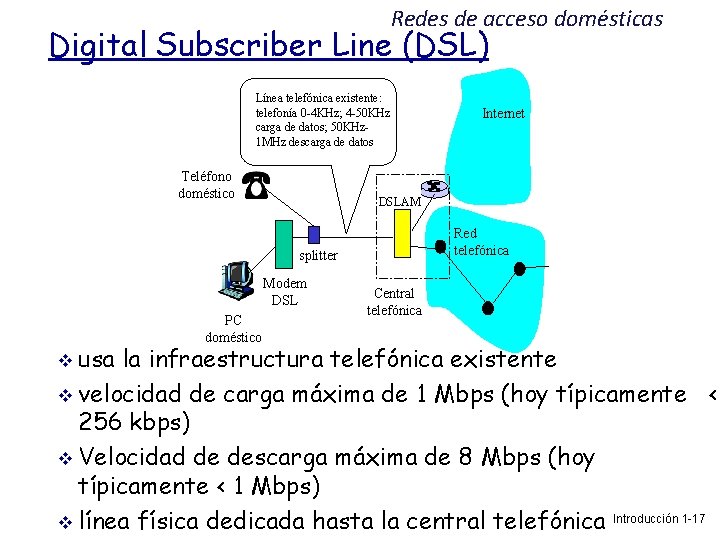 Redes de acceso domésticas

Digital Subscriber Line (DSL)

Línea telefónica existente: telefonía 0-4KHz; 4-50KHz carga de datos; 50KHz-1MHz descarga de datos

Internet

Teléfono doméstico

DSLAM

Red telefónica

splitter

Modem DSL

Central telefónica

PC doméstico

❖ usa la infraestructura telefónica existente

❖ velocidad de carga máxima de 1 Mbps (hoy típicamente < 256 kbps)

❖ Velocidad de descarga máxima de 8 Mbps (hoy típicamente < 1 Mbps)

❖ línea física dedicada hasta la central telefónica

Introducción 1-17